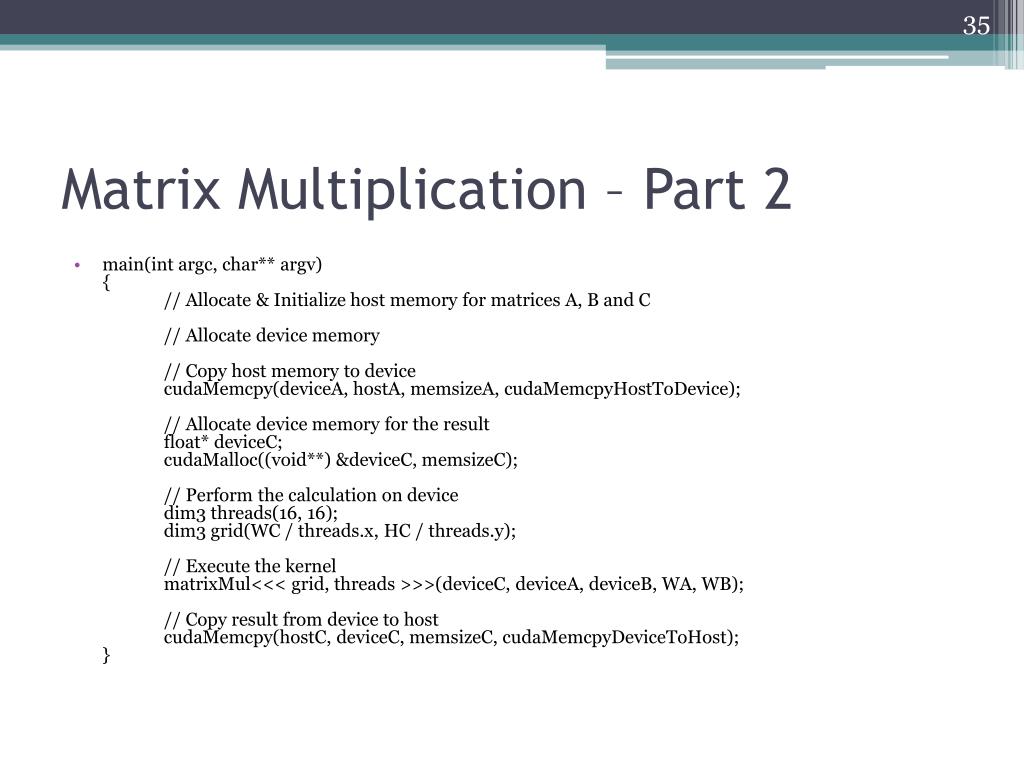 35

Matrix Multiplication – Part 2

• main(int argc, char** argv)
{
// Allocate & Initialize host memory for matrices A, B and C

// Allocate device memory

// Copy host memory to device
cudaMemcpy(deviceA, hostA, memsizeA, cudaMemcpyHostToDevice);

// Allocate device memory for the result
float* deviceC;
cudaMalloc((void**) &deviceC, memsizeC);

// Perform the calculation on device
dim3 threads(16, 16);
dim3 grid(WC / threads.x, HC / threads.y);

// Execute the kernel
matrixMul<<< grid, threads >>>(deviceC, deviceA, deviceB, WA, WB);

// Copy result from device to host
cudaMemcpy(hostC, deviceC, memsizeC, cudaMemcpyDeviceToHost);
}